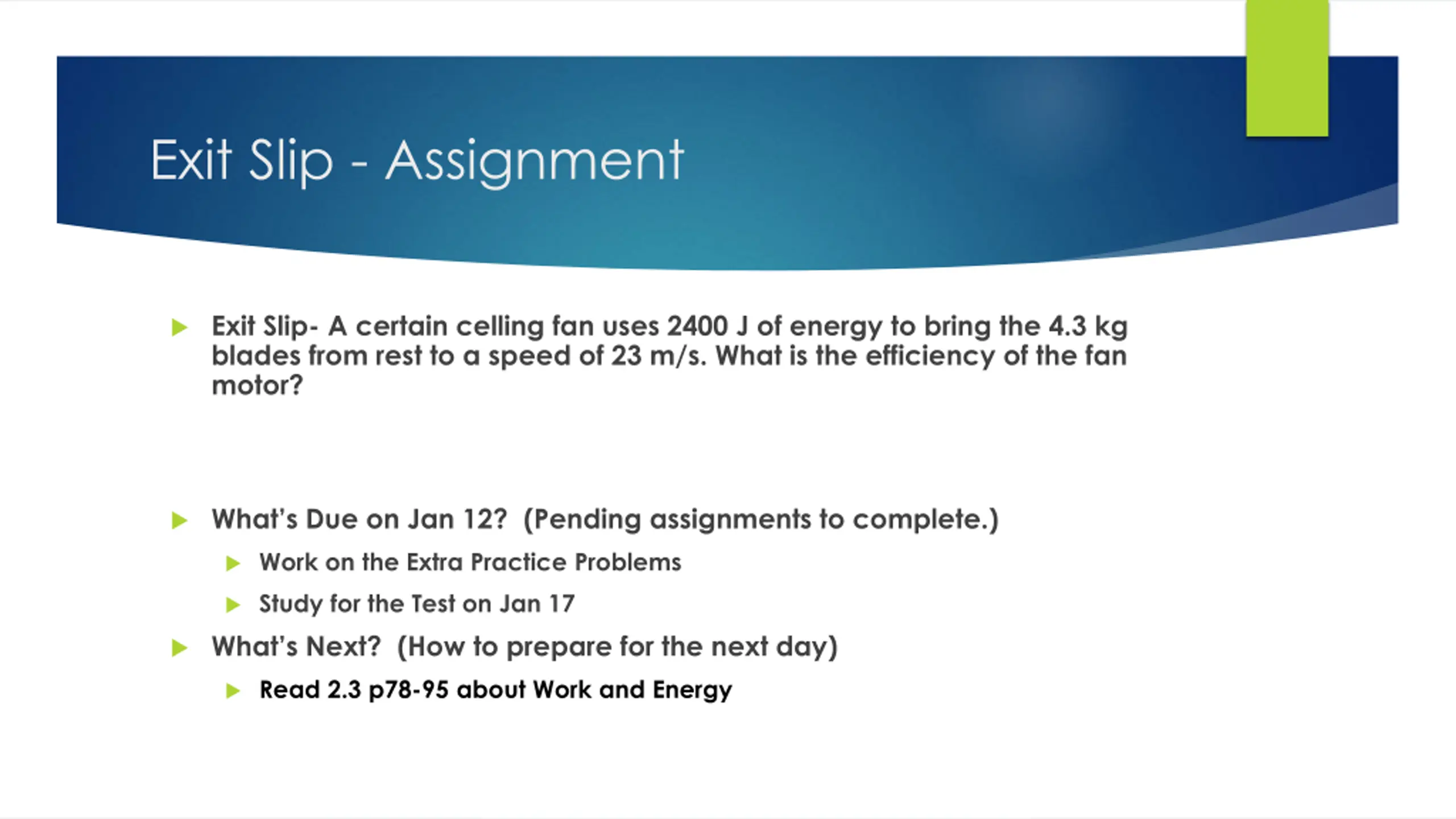 Exit Slip - Assignment

Exit Slip- A certain celling fan uses 2400 J of energy to bring the 4.3 kg blades from rest to a speed of 23 m/s. What is the efficiency of the fan motor?

What's Due on Jan 12? (Pending assignments to complete.)

Work on the Extra Practice Problems

Study for the Test on Jan 17

What's Next? (How to prepare for the next day)

Read 2.3 p78-95 about Work and Energy